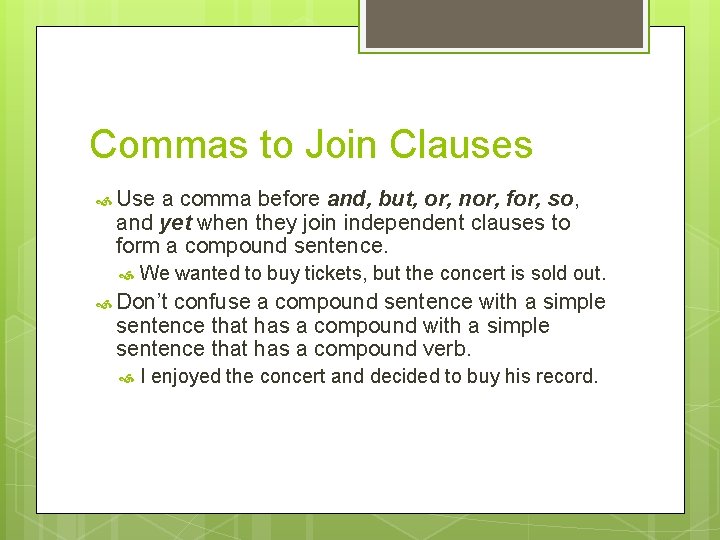 Commas to Join Clauses

Use a comma before and, but, or, nor, for, so, and yet when they join independent clauses to form a compound sentence.

We wanted to buy tickets, but the concert is sold out.

Don't confuse a compound sentence with a simple sentence that has a compound with a simple sentence that has a compound verb.

I enjoyed the concert and decided to buy his record.